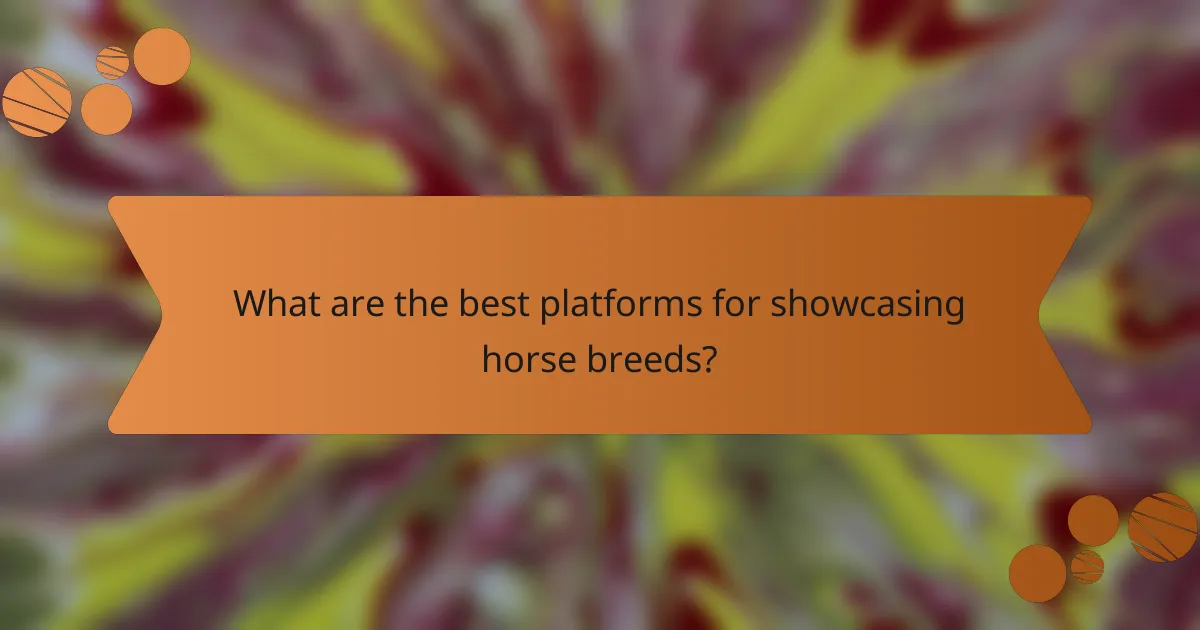 What are the best platforms for showcasing horse breeds?